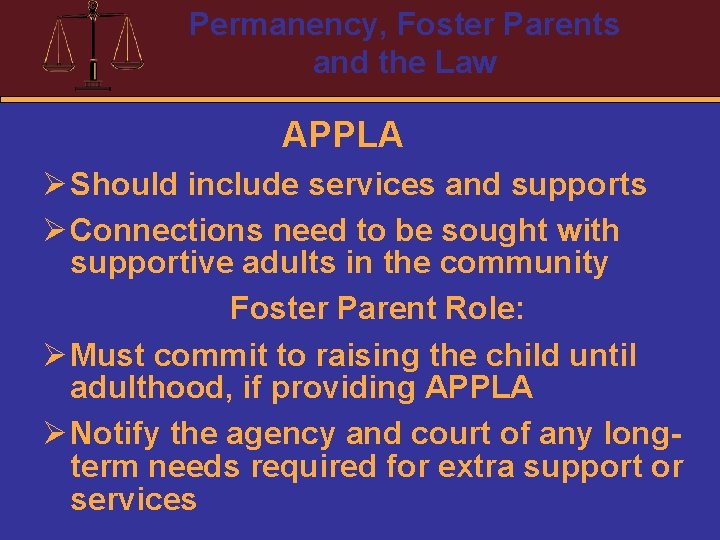 Permanency, Foster Parents and the Law

APPLA

➢ Should include services and supports

➢ Connections need to be sought with supportive adults in the community

Foster Parent Role:

➢ Must commit to raising the child until adulthood, if providing APPLA

➢ Notify the agency and court of any long-term needs required for extra support or services